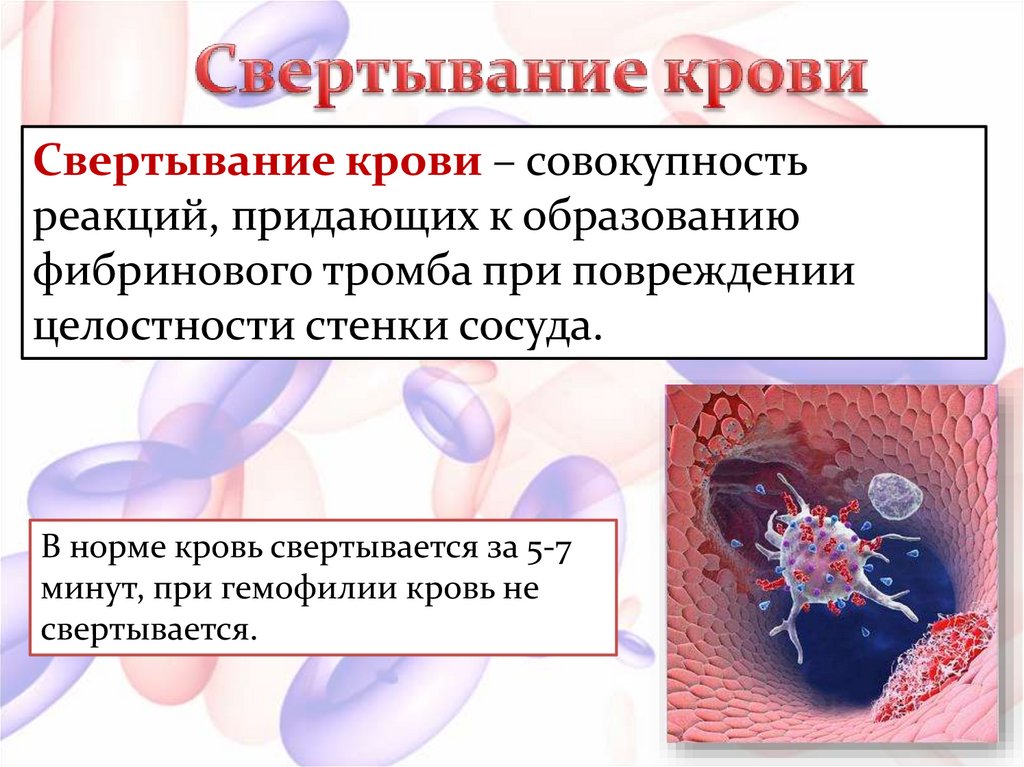 Свертывание крови

Свертывание крови – совокупность реакций, придающих к образованию фибринового тромба при повреждении целостности стенки сосуда.

В норме кровь свертывается за 5-7 минут, при гемофилии кровь не свертывается.